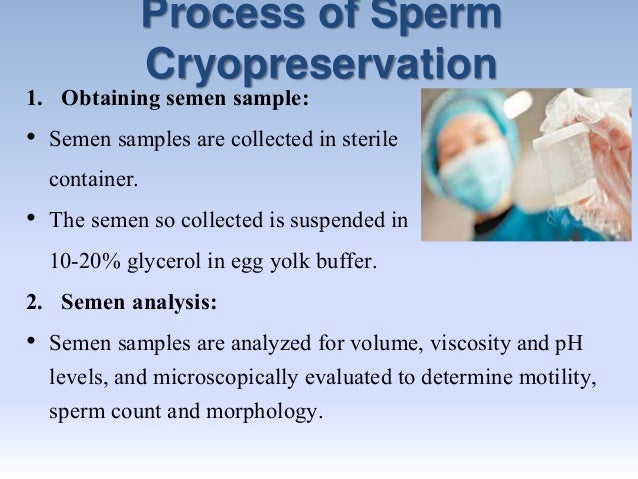 Process of Sperm Cryopreservation

1. Obtaining semen sample:

• Semen samples are collected in sterile container.

• The semen so collected is suspended in 10-20% glycerol in egg yolk buffer.

2. Semen analysis:

• Semen samples are analyzed for volume, viscosity and pH levels, and microscopically evaluated to determine motility, sperm count and morphology.